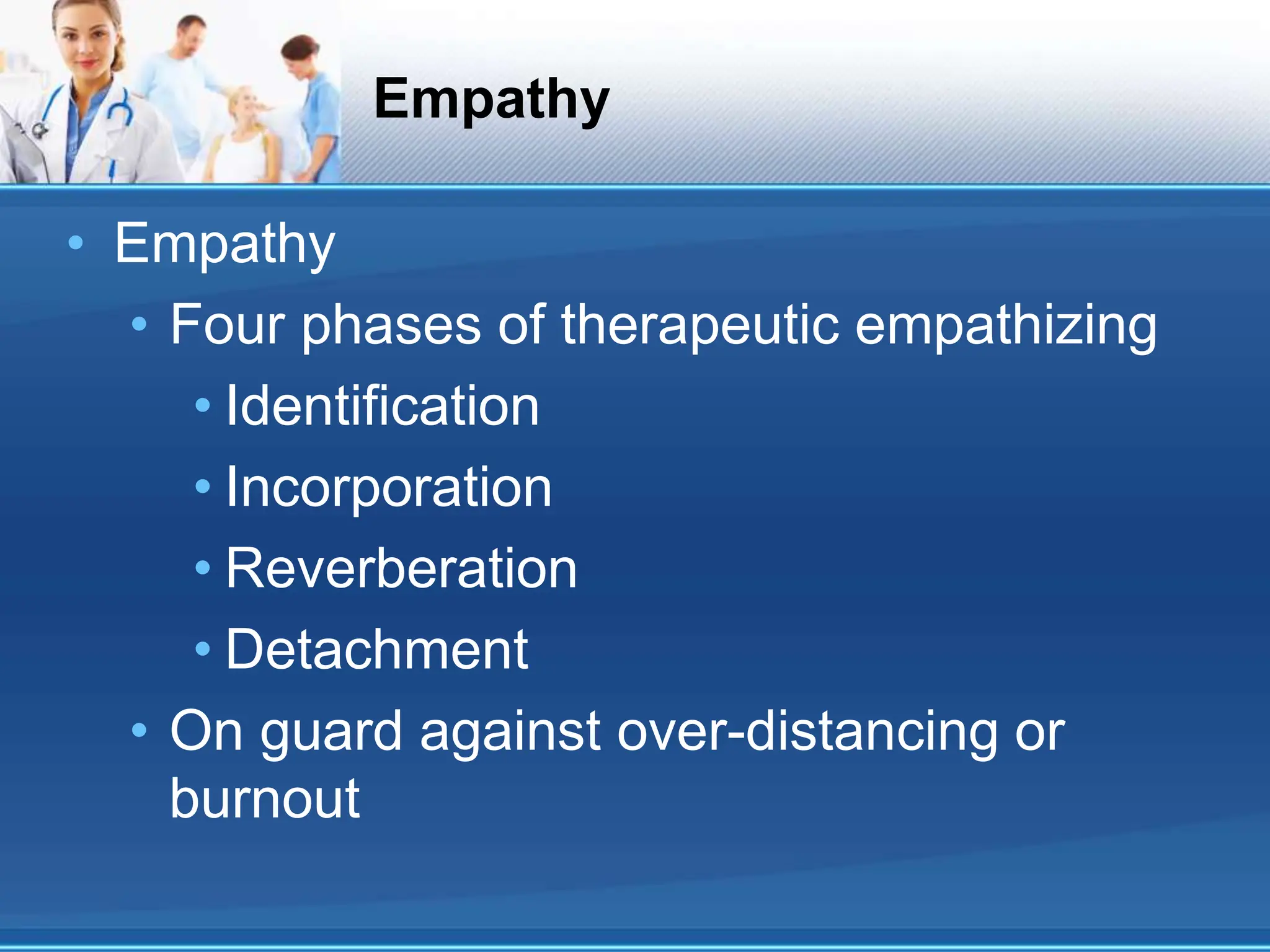 Empathy

• Empathy
  • Four phases of therapeutic empathizing
    • Identification
    • Incorporation
    • Reverberation
    • Detachment
  • On guard against over-distancing or burnout